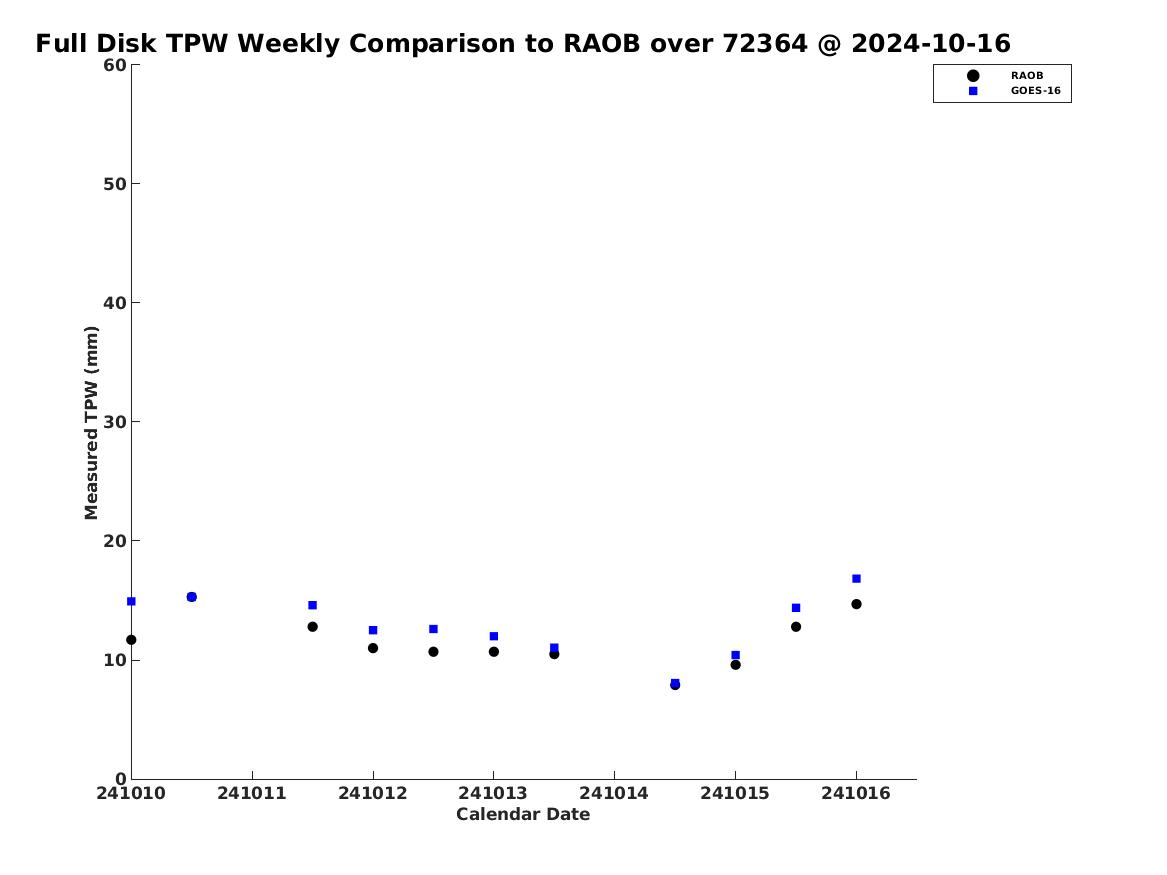 Full Disk TPW Weekly Comparison to RAOB over 72364 @ 2024-10-16

RAOB
GOES-16

Measured TPW (mm)

60
50
40
30
20
10
0

241010
241011
241012
241013
241014
241015
241016

Calendar Date